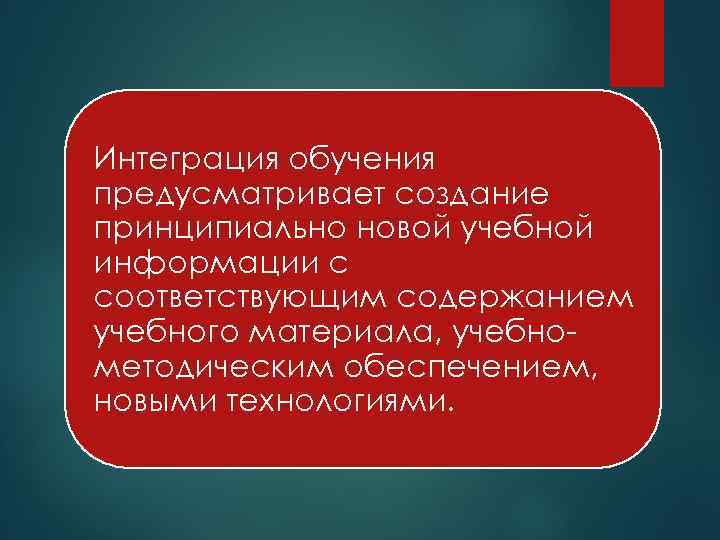 Интеграция обучения предусматривает создание принципиально новой учебной информации с соответствующим содержанием учебного материала, учебно-методическим обеспечением, новыми технологиями.